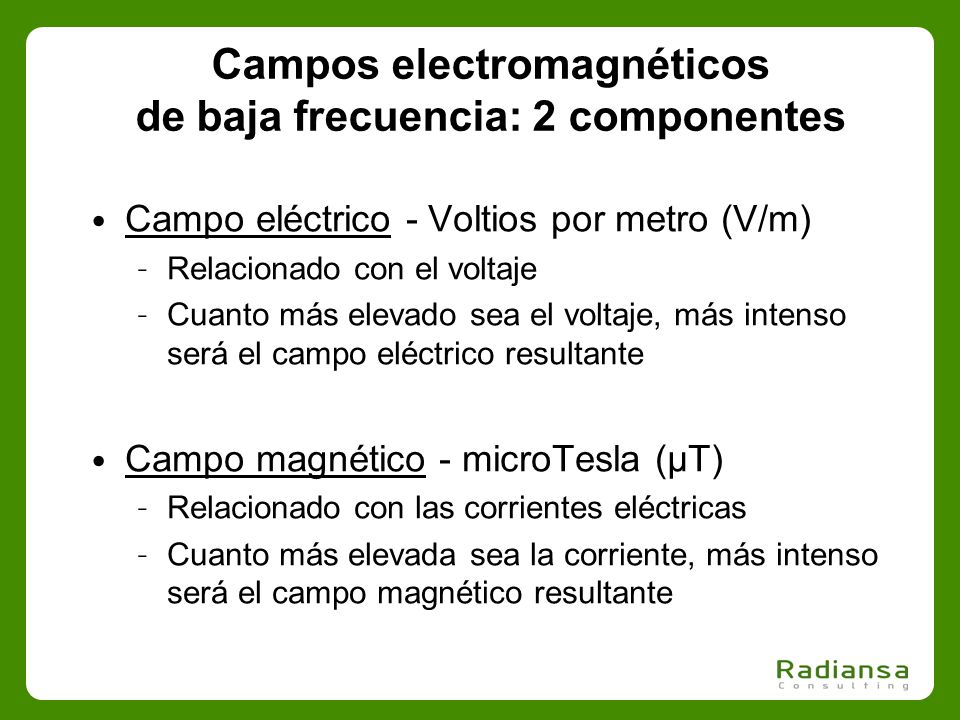 Campos electromagnéticos de baja frecuencia: 2 componentes

• Campo eléctrico - Voltios por metro (V/m)
- Relacionado con el voltaje
- Cuanto más elevado sea el voltaje, más intenso será el campo eléctrico resultante

• Campo magnético - microTesla (μT)
- Relacionado con las corrientes eléctricas
- Cuanto más elevada sea la corriente, más intenso será el campo magnético resultante

Radiansa
Consulting